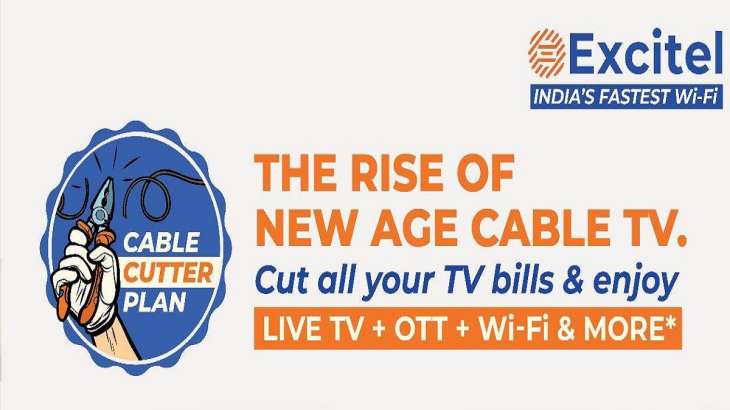 Excitel
INDIA'S FASTEST Wi-Fi

CABLE
CUTTER
PLAN

THE RISE OF
NEW AGE CABLE TV.
Cut all your TV bills & enjoy
LIVE TV + OTT + Wi-Fi & MORE*